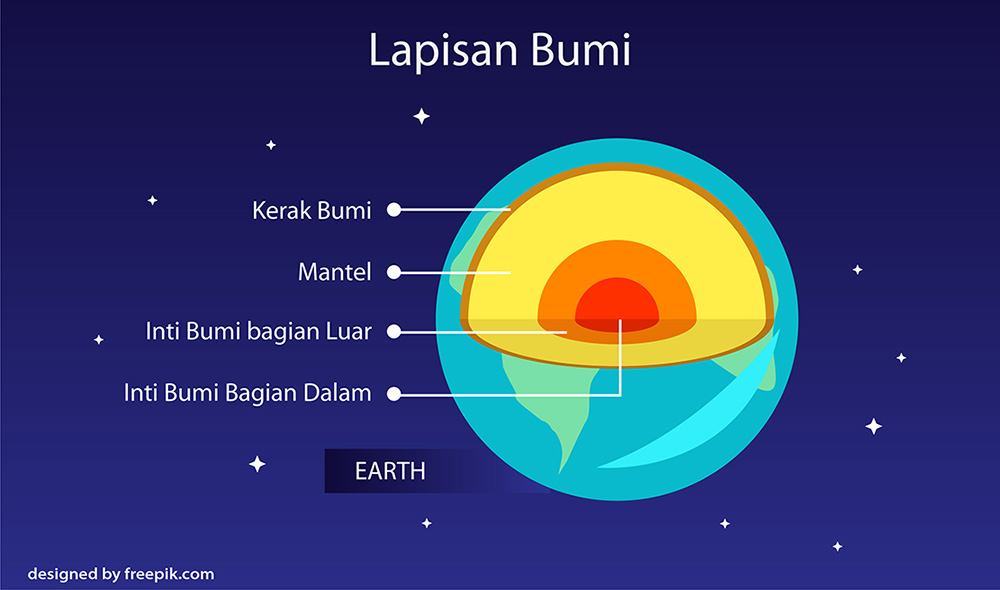 Lapisan Bumi

Kerak Bumi

Mantel

Inti Bumi bagian Luar

Inti Bumi Bagian Dalam

EARTH

designed by freepik.com